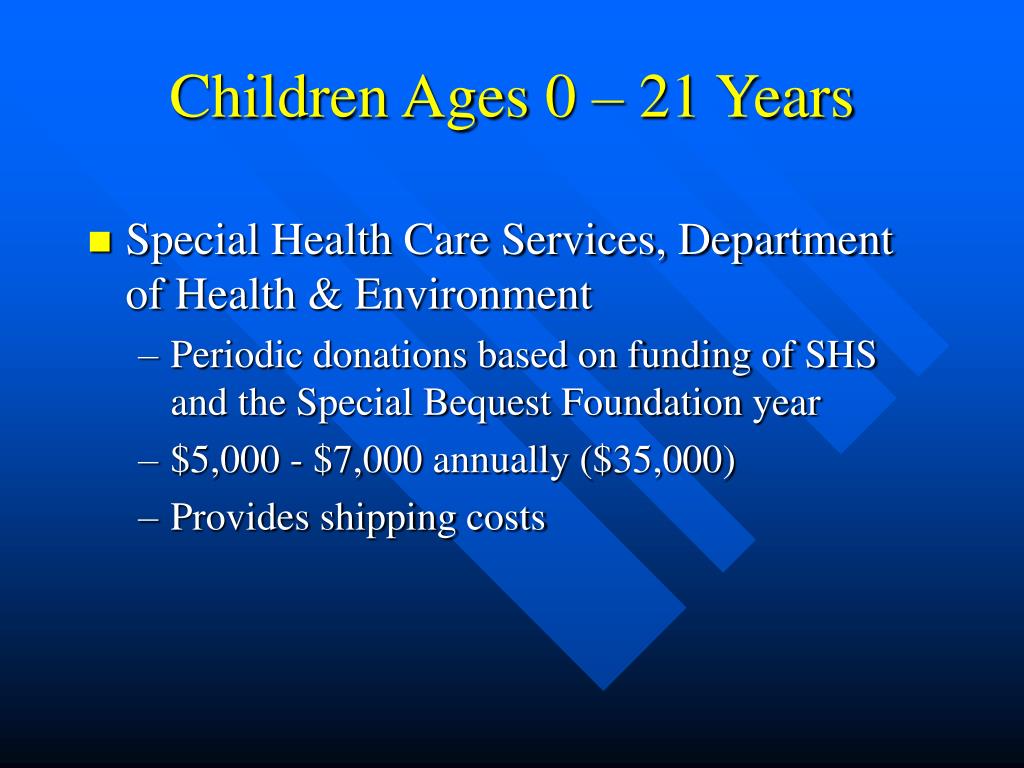 Children Ages 0 – 21 Years

Special Health Care Services, Department of Health & Environment

– Periodic donations based on funding of SHS and the Special Bequest Foundation year

– \$5,000 - \$7,000 annually (\$35,000)

– Provides shipping costs